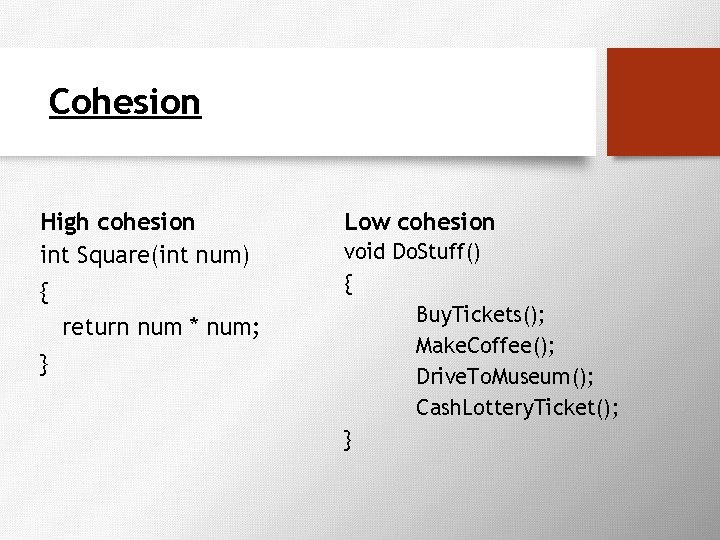 Cohesion

High cohesion
int Square(int num)
{
return num * num;
}

Low cohesion
void DoStuff()
{
BuyTickets();
MakeCoffee();
DriveToMuseum();
CashLotteryTicket();
}